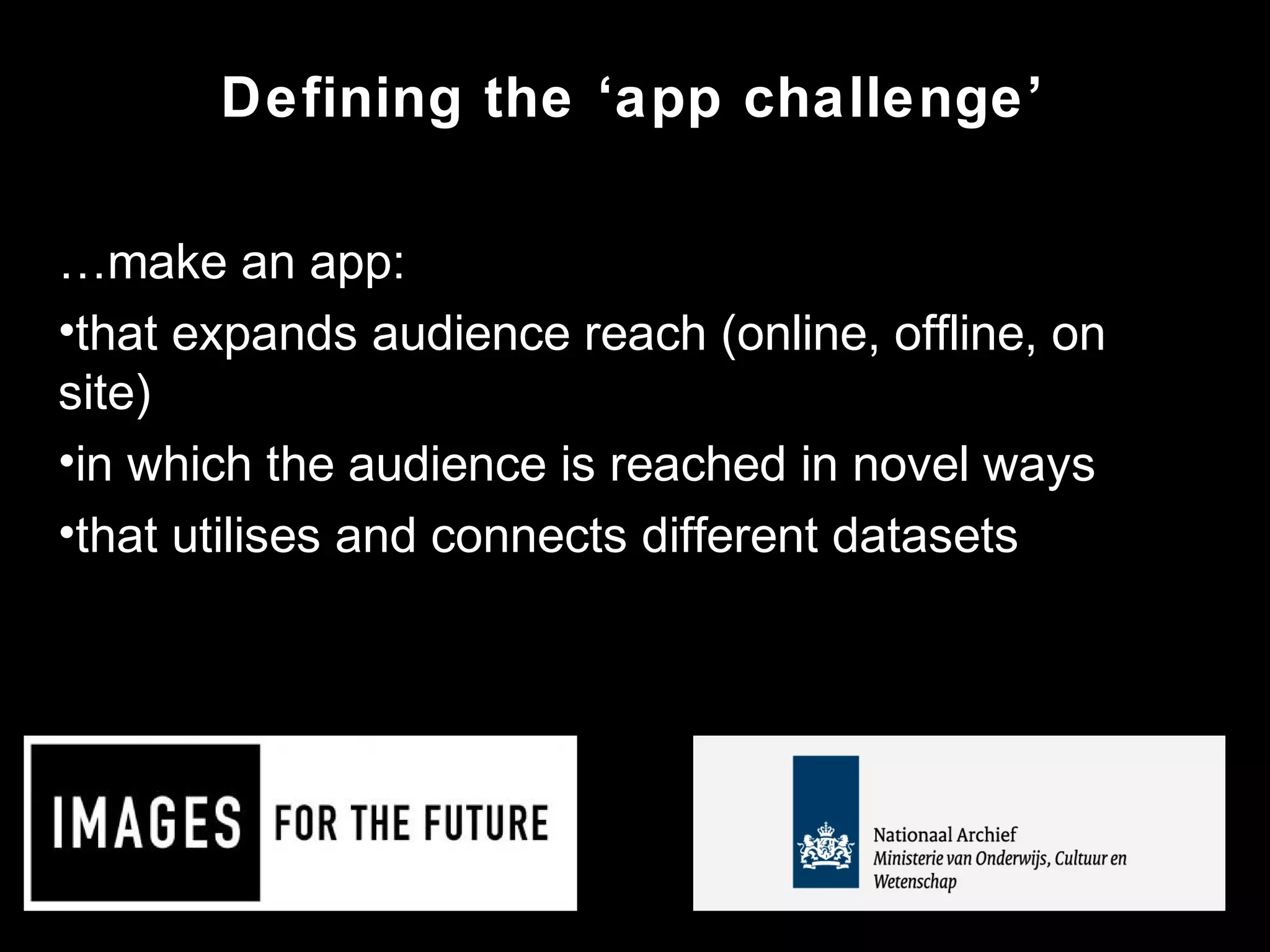 Defining the ‘app challenge’

…make an app:

•that expands audience reach (online, offline, on site)

•in which the audience is reached in novel ways

•that utilises and connects different datasets

IMAGES FOR THE FUTURE

Nationaal Archief
Ministerie van Onderwijs, Cultuur en Wetenschap